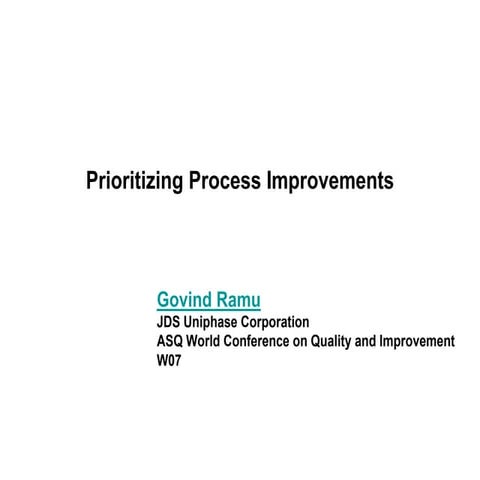 Prioritizing Process Improvements

Govind Ramu
JDS Uniphase Corporation
ASQ World Conference on Quality and Improvement
W07